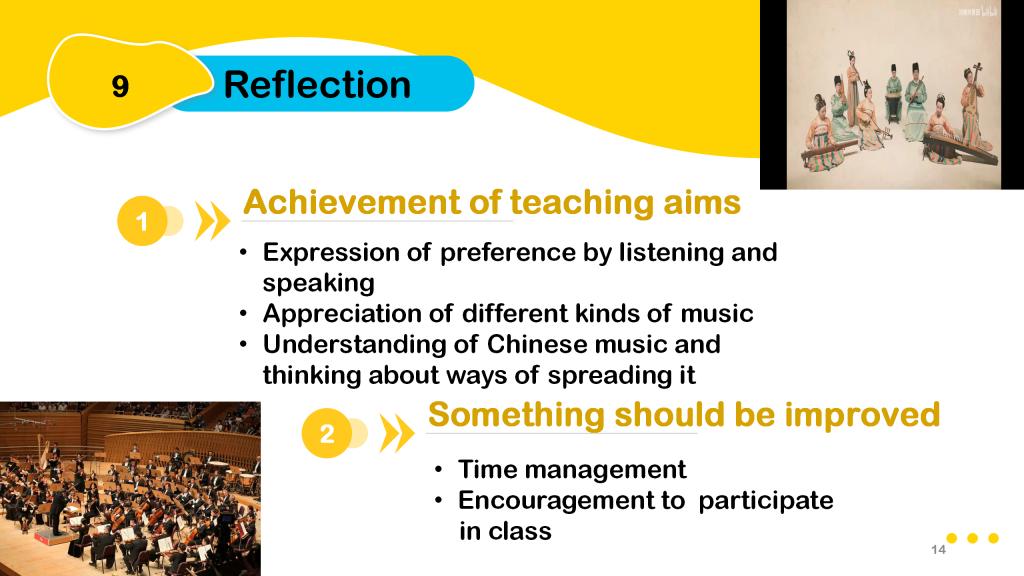 9 Reflection

1 Achievement of teaching aims

• Expression of preference by listening and speaking
• Appreciation of different kinds of music
• Understanding of Chinese music and thinking about ways of spreading it

2 Something should be improved

• Time management
• Encouragement to participate in class

14